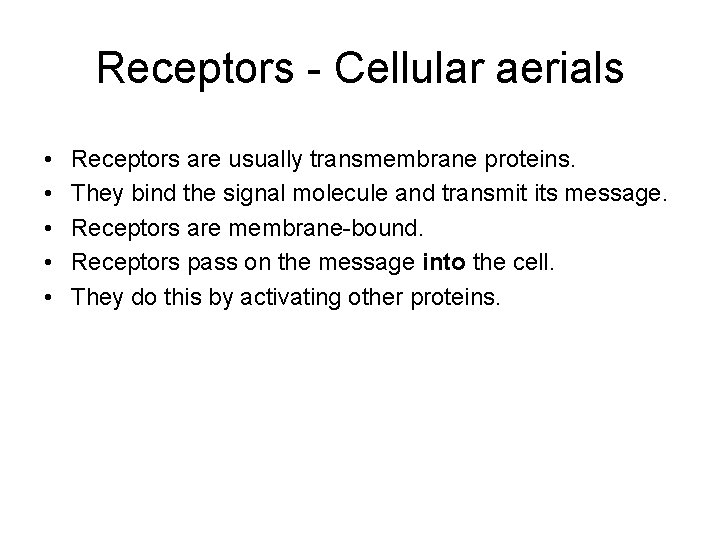 Receptors - Cellular aerials

• Receptors are usually transmembrane proteins.
• They bind the signal molecule and transmit its message.
• Receptors are membrane-bound.
• Receptors pass on the message into the cell.
• They do this by activating other proteins.